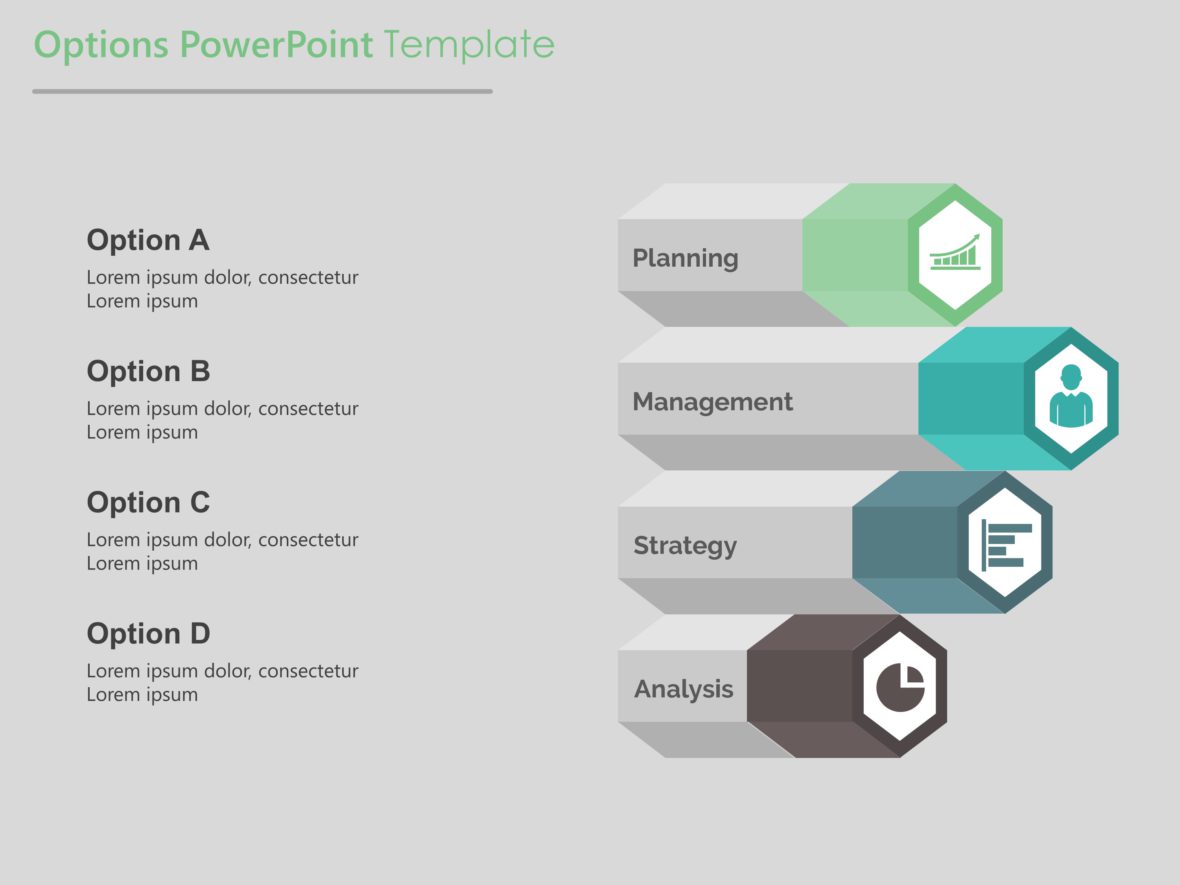 Options PowerPoint Template

Option A
Lorem ipsum dolor, consectetur Lorem ipsum

Option B
Lorem ipsum dolor, consectetur Lorem ipsum

Option C
Lorem ipsum dolor, consectetur Lorem ipsum

Option D
Lorem ipsum dolor, consectetur Lorem ipsum

Planning

Management

Strategy

Analysis